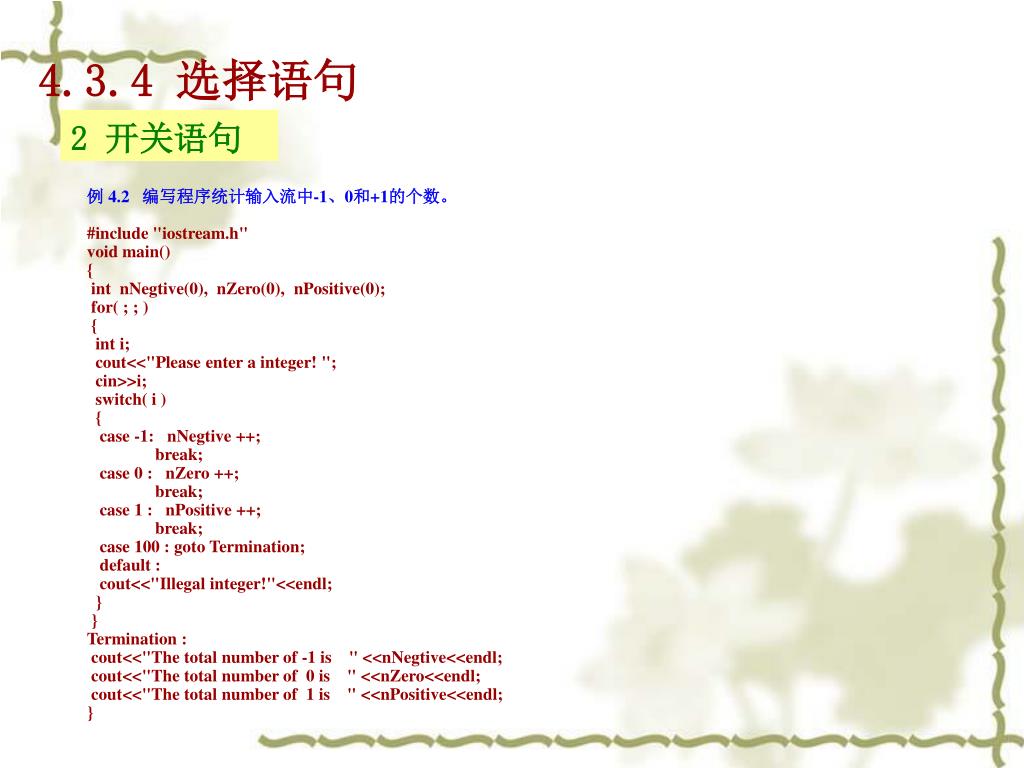 4.3.4 选择语句

2 开关语句

例 4.2 编写程序统计输入流中-1、0和+1的个数。

#include "iostream.h"
void main()
{
int nNegtive(0), nZero(0), nPositive(0);
for( ; ; )
{
int i;
cout<<"Please enter a integer! ";
cin>>i;
switch( i )
{
case -1: nNegtive ++;
break;
case 0 : nZero ++;
break;
case 1 : nPositive ++;
break;
case 100 : goto Termination;
default :
cout<<"Illegal integer!"<<endl;
}
}
Termination :
cout<<"The total number of -1 is " <<nNegtive<<endl;
cout<<"The total number of 0 is " <<nZero<<endl;
cout<<"The total number of 1 is " <<nPositive<<endl;
}